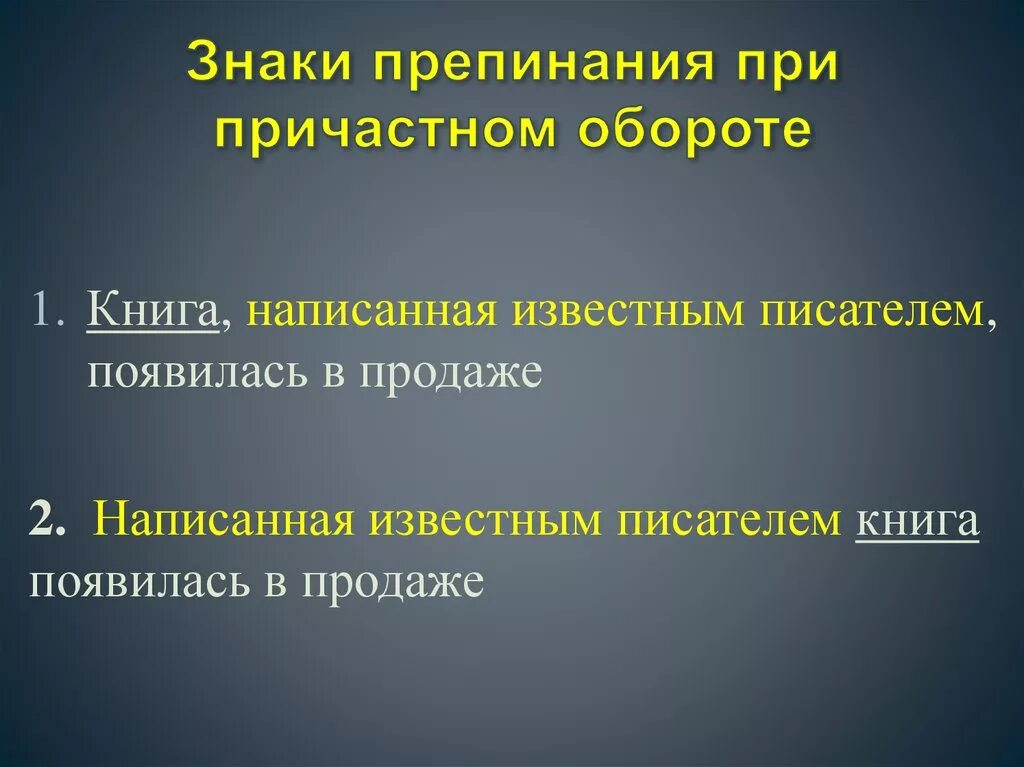 Знаки препинания при причастном обороте

1. Книга, написанная известным писателем, появилась в продаже

2. Написанная известным писателем книга появилась в продаже